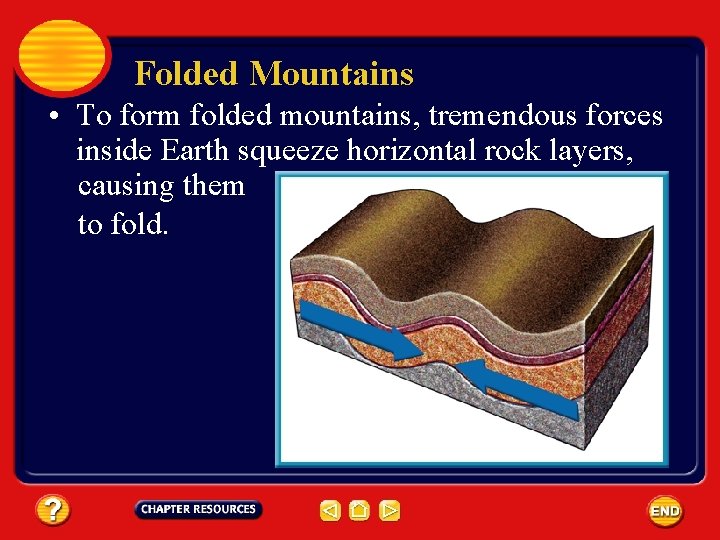 Folded Mountains

• To form folded mountains, tremendous forces inside Earth squeeze horizontal rock layers, causing them to fold.

?

CHAPTER RESOURCES

END